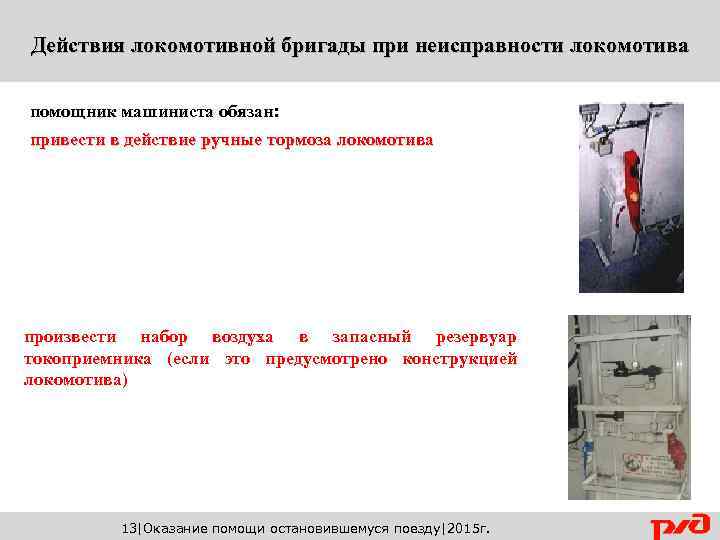 Действия локомотивной бригады при неисправности локомотива

помощник машиниста обязан:

привести в действие ручные тормоза локомотива

произвести набор воздуха в запасный резервуар токоприемника (если это предусмотрено конструкцией локомотива)

13|Оказание помощи остановившемуся поезду|2015г.

РЖД